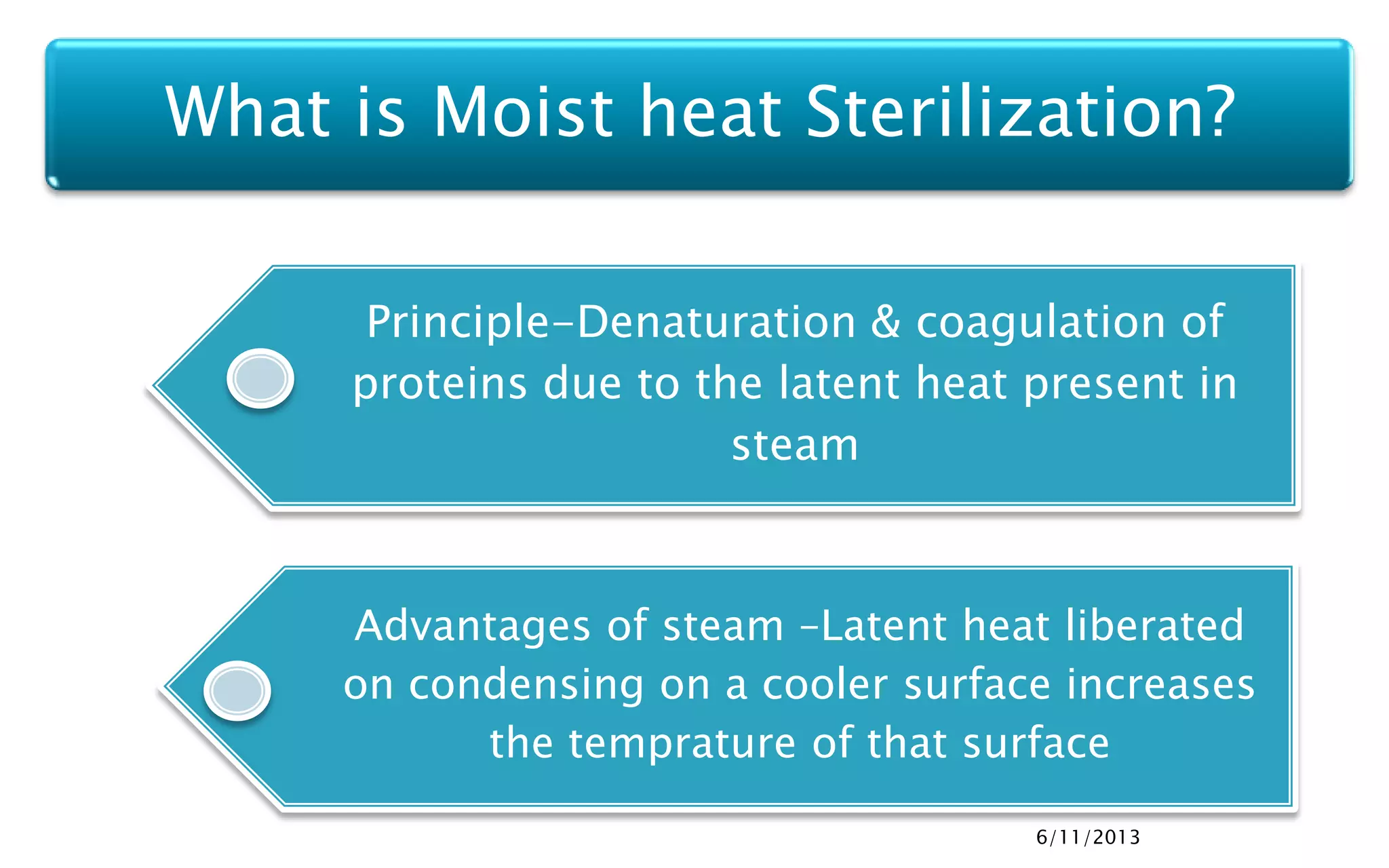 What is Moist heat Sterilization?

Principle-Denaturation & coagulation of proteins due to the latent heat present in steam

Advantages of steam -Latent heat liberated on condensing on a cooler surface increases the temprature of that surface

6/11/2013